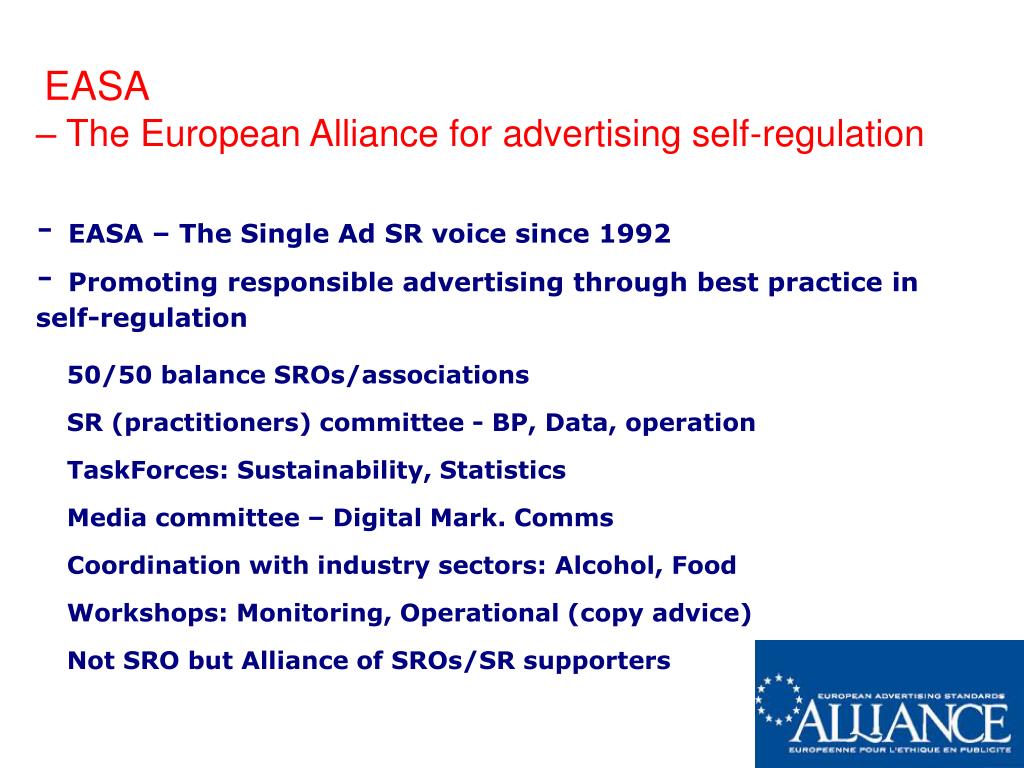 EASA
– The European Alliance for advertising self-regulation

- EASA – The Single Ad SR voice since 1992

- Promoting responsible advertising through best practice in self-regulation

50/50 balance SROs/associations

SR (practitioners) committee - BP, Data, operation

TaskForces: Sustainability, Statistics

Media committee – Digital Mark. Comms

Coordination with industry sectors: Alcohol, Food

Workshops: Monitoring, Operational (copy advice)

Not SRO but Alliance of SROs/SR supporters

EUROPEAN ADVERTISING STANDARDS
ALLIANCE
EUROPEENNE POUR L'ETHIQUE EN PUBLICITE